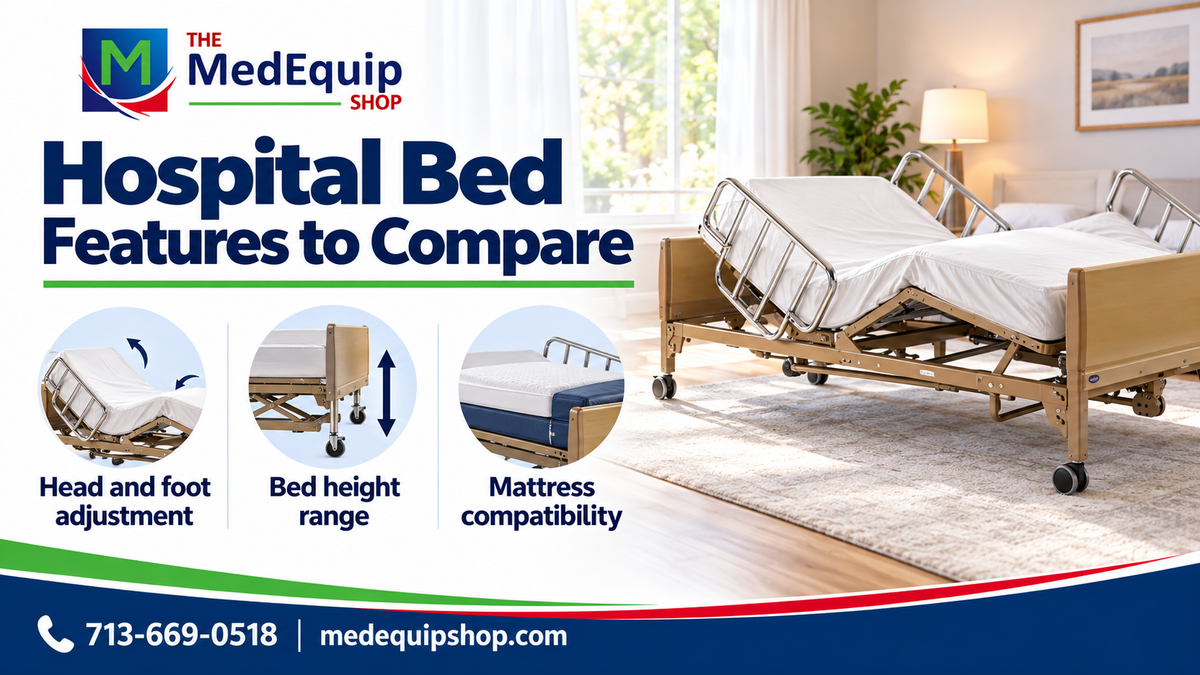 M
THE
MedEquip
SHOP

Hospital Bed
Features to Compare

Head and foot
adjustment

Bed height
range

Mattress
compatibility

713-669-0518 | medequipshop.com